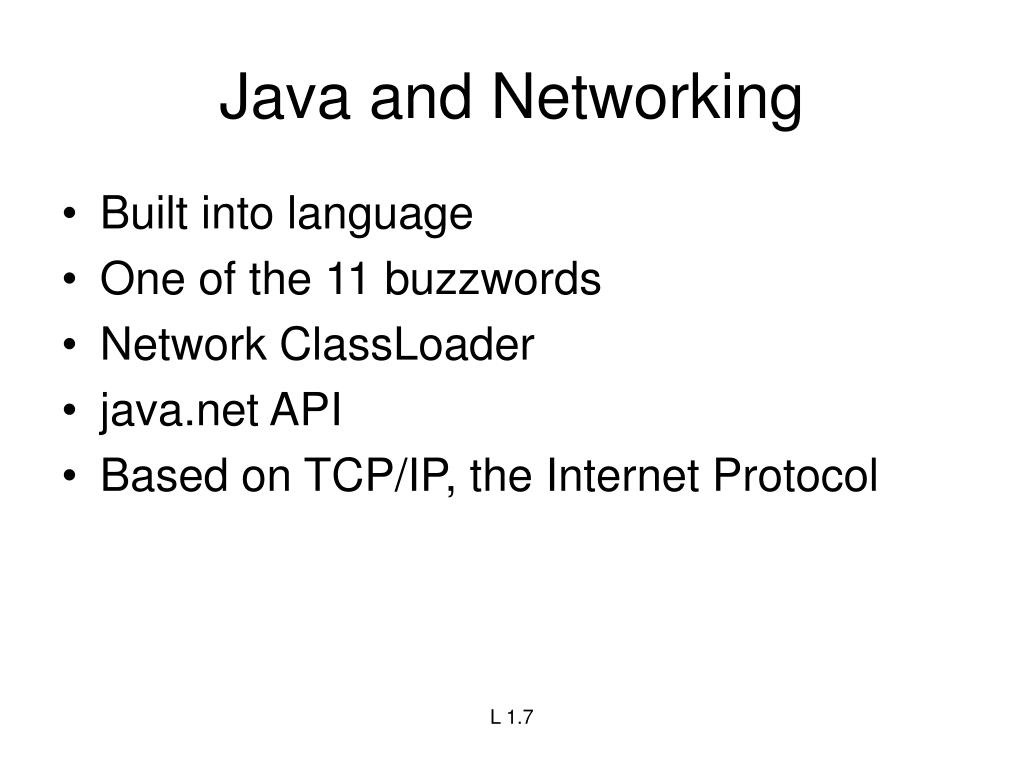 Java and Networking

• Built into language
• One of the 11 buzzwords
• Network ClassLoader
• java.net API
• Based on TCP/IP, the Internet Protocol

L 1.7